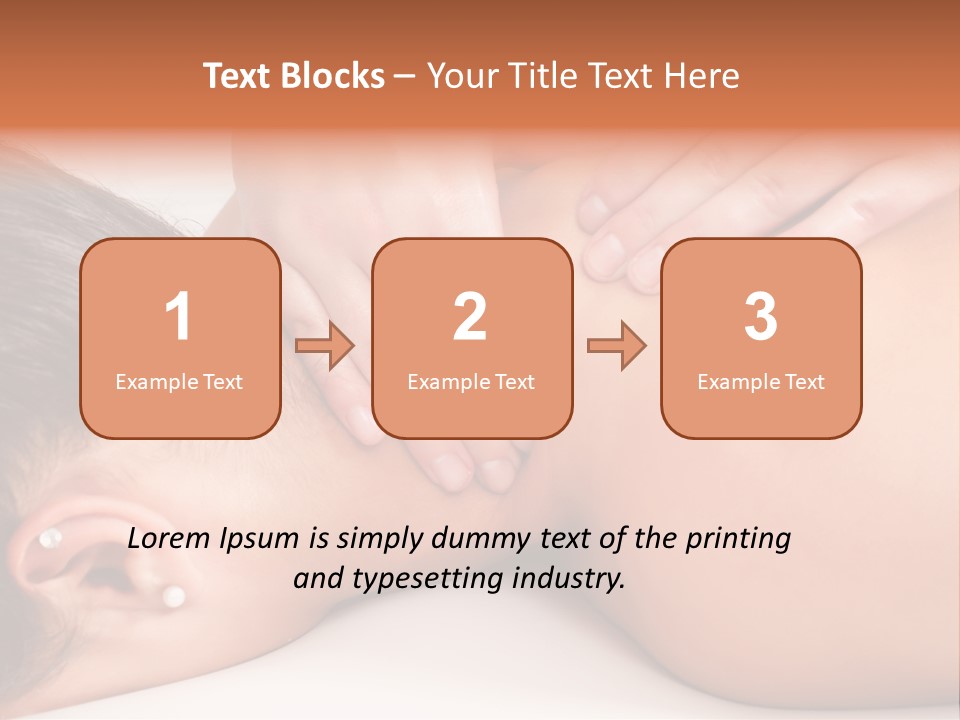 Text Blocks – Your Title Text Here

1
Example Text

2
Example Text

3
Example Text

Lorem Ipsum is simply dummy text of the printing and typesetting industry.